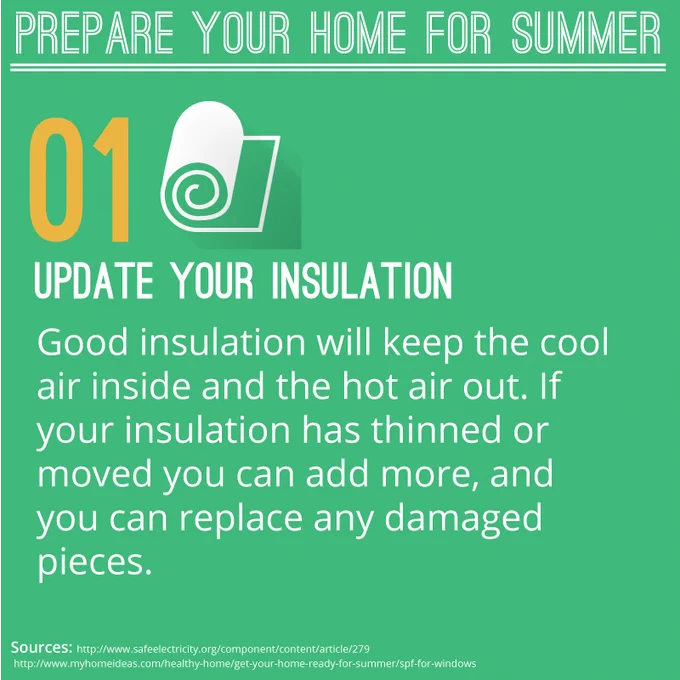 PREPARE YOUR HOME FOR SUMMER

01

UPDATE YOUR INSULATION

Good insulation will keep the cool air inside and the hot air out. If your insulation has thinned or moved you can add more, and you can replace any damaged pieces.

Sources: http://www.safeelectricity.org/component/content/article/279
http://www.myhomeideas.com/healthy-home/get-your-home-ready-for-summer/spf-for-windows